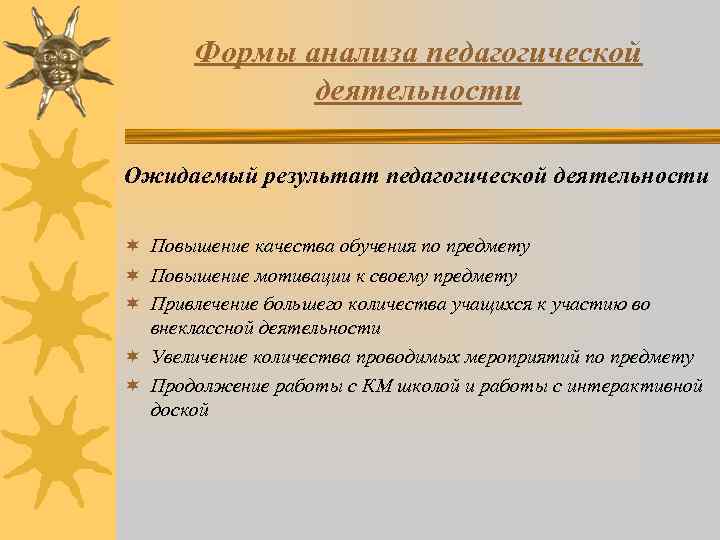 Формы анализа педагогической деятельности

Ожидаемый результат педагогической деятельности

Повышение качества обучения по предмету
Повышение мотивации к своему предмету
Привлечение большего количества учащихся к участию во внеклассной деятельности
Увеличение количества проводимых мероприятий по предмету
Продолжение работы с КМ школой и работы с интерактивной доской